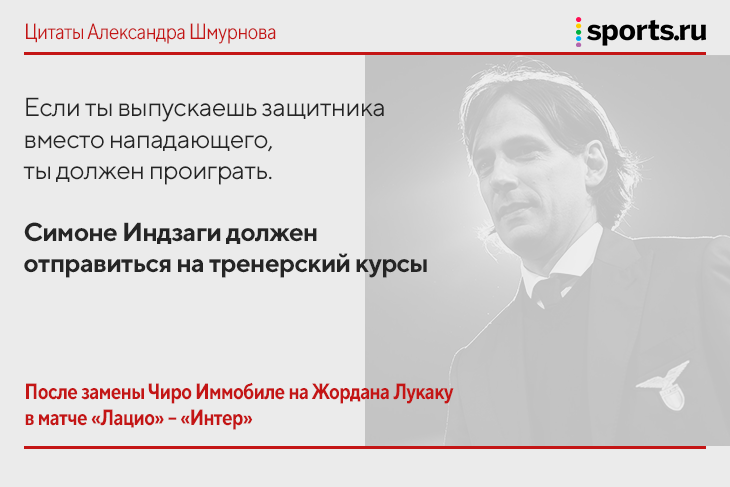 Цитаты Александра Шмурнова

sports.ru

Если ты выпускаешь защитника вместо нападающего, ты должен проиграть.

Симоне Индзаги должен отправиться на тренерский курсы

После замены Чиро Иммобиле на Жордана Лукаку в матче «Лацио» – «Интер»